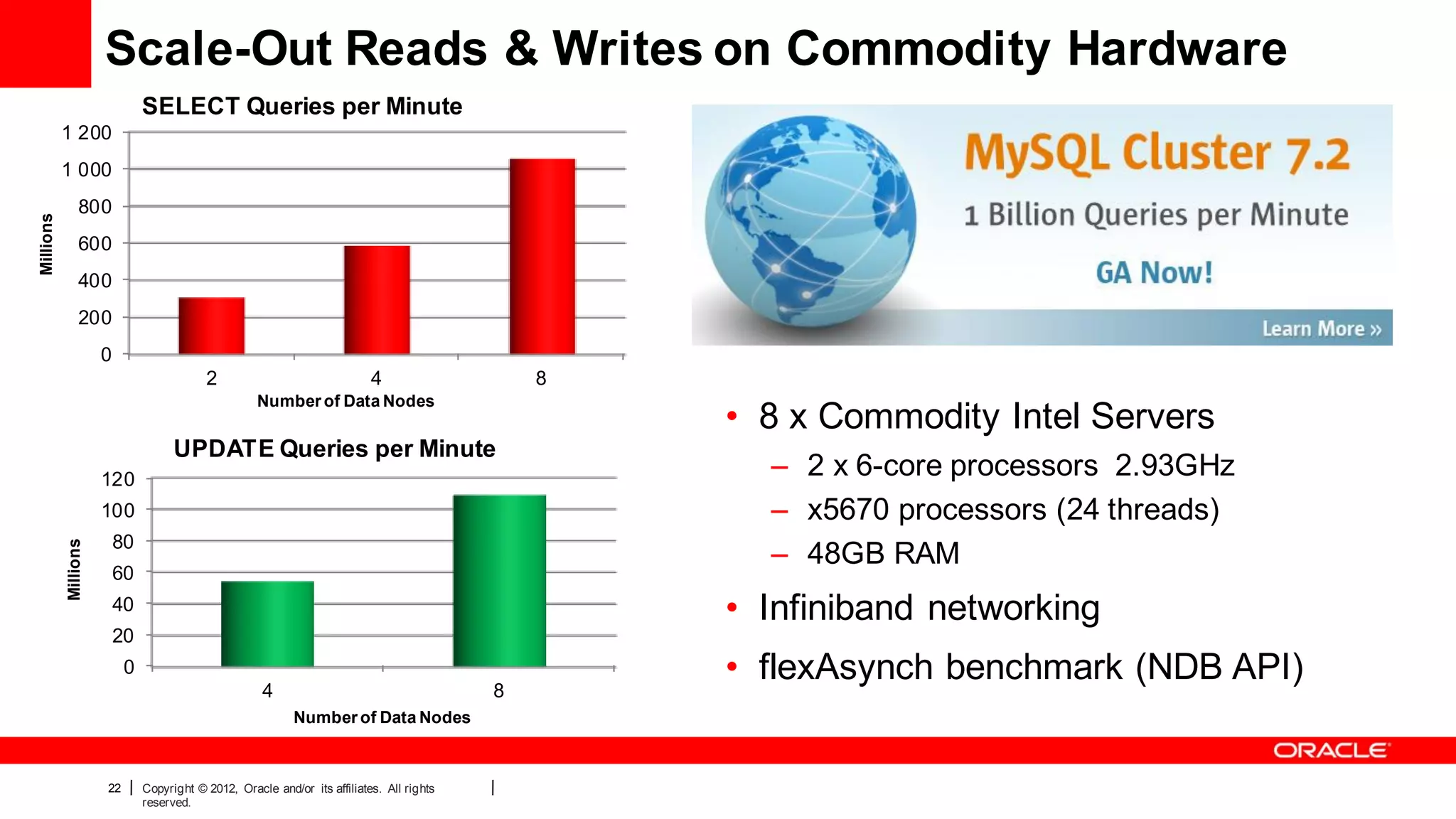 Scale-Out Reads & Writes on Commodity Hardware

SELECT Queries per Minute

Millions

1 200
1 000
800
600
400
200
0

2
4
8

Number of Data Nodes

UPDATE Queries per Minute

Millions

120
100
80
60
40
20
0

4
8

Number of Data Nodes

MySQL Cluster 7.2

1 Billion Queries per Minute

GA Now!

Learn More »

• 8 x Commodity Intel Servers
– 2 x 6-core processors 2.93GHz
– x5670 processors (24 threads)
– 48GB RAM
• Infiniband networking
• flexAsynch benchmark (NDB API)

ORACLE

22 | Copyright © 2012, Oracle and/or its affiliates. All rights reserved. |